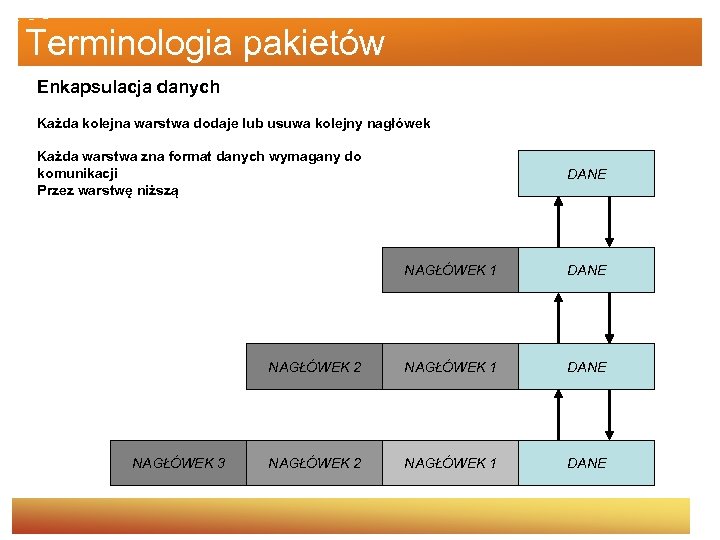 Terminologia pakietów

Enkapsulacja danych

Każda kolejna warstwa dodaje lub usuwa kolejny nagłówek

Każda warstwa zna format danych wymagany do komunikacji
Przez warstwę niższą

DANE

NAGŁÓWEK 1 DANE

NAGŁÓWEK 2 NAGŁÓWEK 1 DANE

NAGŁÓWEK 3 NAGŁÓWEK 2 NAGŁÓWEK 1 DANE